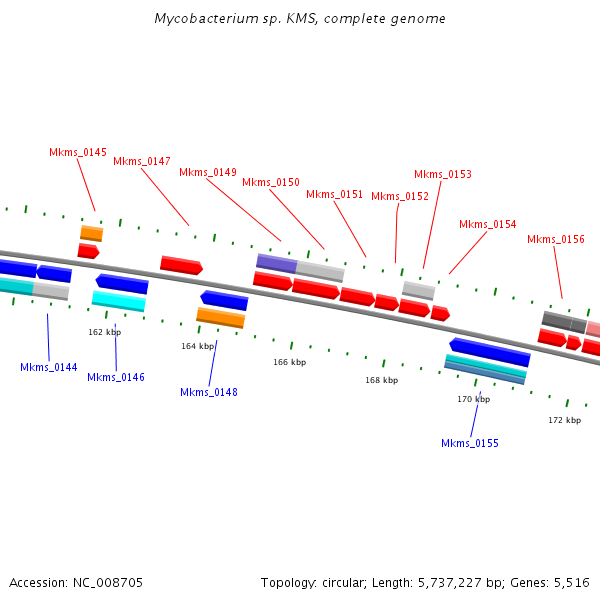 Mycobacterium sp. KMS, complete genome

Mkms_0145
Mkms_0147
Mkms_0149
Mkms_0150
Mkms_0151
Mkms_0152
Mkms_0153
Mkms_0154
Mkms_0156

162 kbp
164 kbp
166 kbp
168 kbp
170 kbp
172 kbp

Mkms_0144
Mkms_0146
Mkms_0148
Mkms_0155

Accession: NC_008705

Topology: circular; Length: 5,737,227 bp; Genes: 5,516